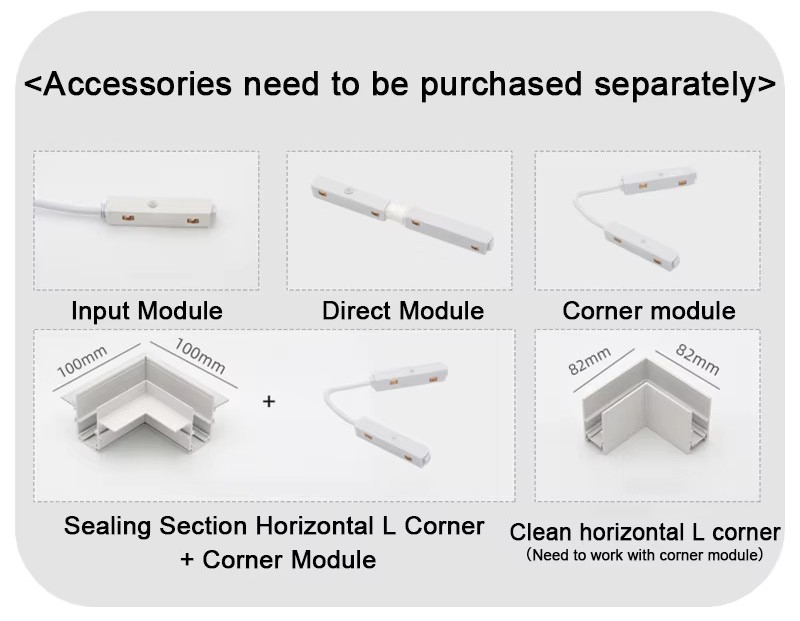 <Accessories need to be purchased separately>

Input Module

Direct Module

Corner module

100mm
100mm

+

82mm
82mm

Sealing Section Horizontal L Corner + Corner Module

Clean horizontal L corner
(Need to work with corner module)